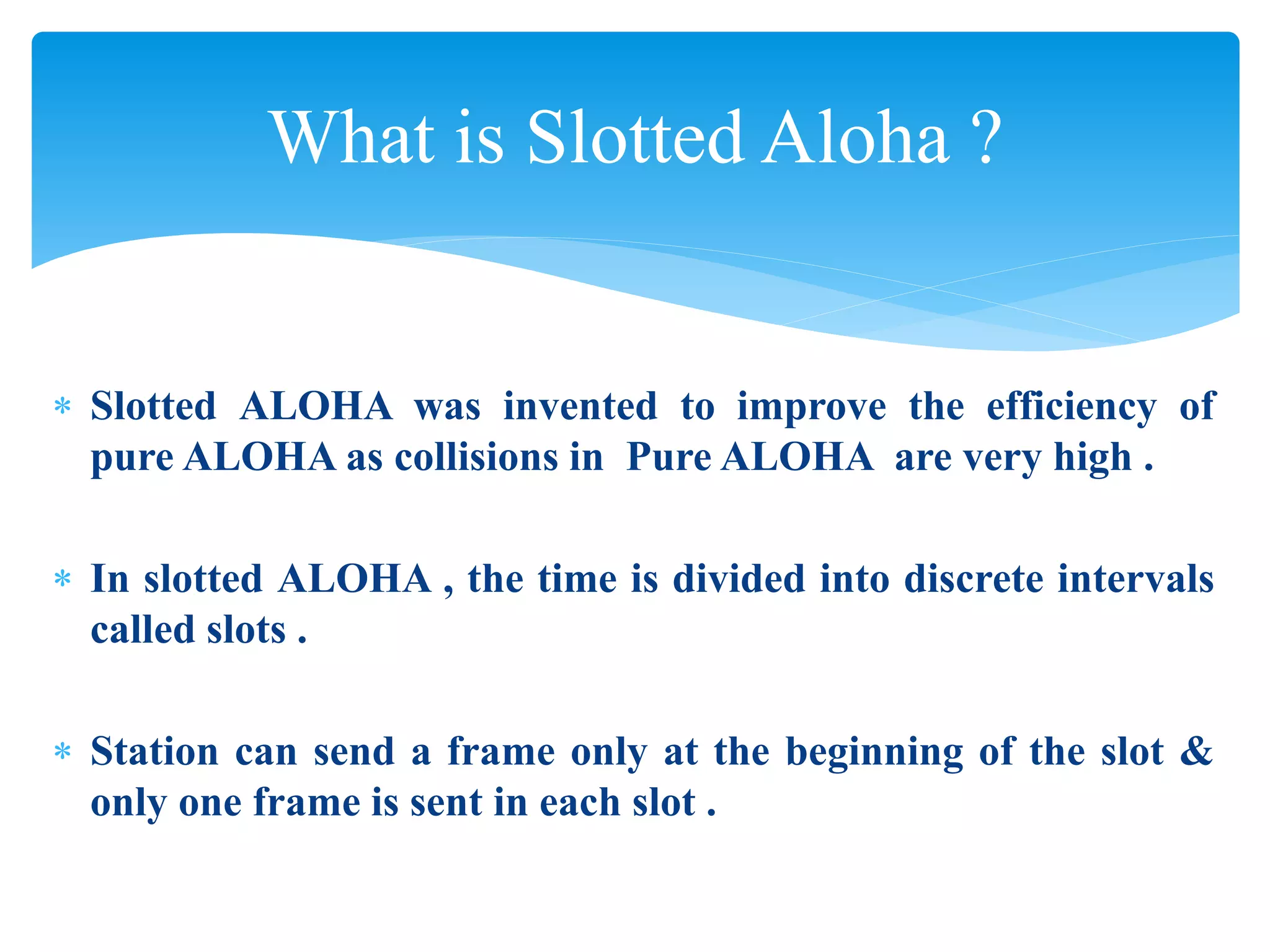 What is Slotted Aloha ?

* Slotted ALOHA was invented to improve the efficiency of pure ALOHA as collisions in Pure ALOHA are very high .

* In slotted ALOHA , the time is divided into discrete intervals called slots .

* Station can send a frame only at the beginning of the slot & only one frame is sent in each slot .